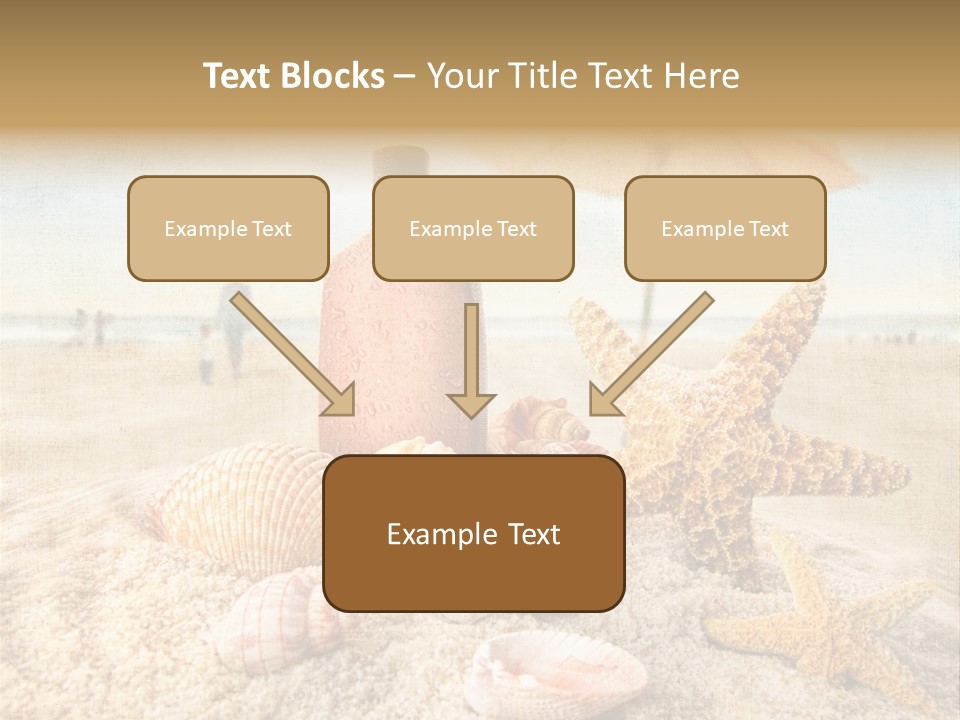 Text Blocks – Your Title Text Here

Example Text

Example Text

Example Text

Example Text